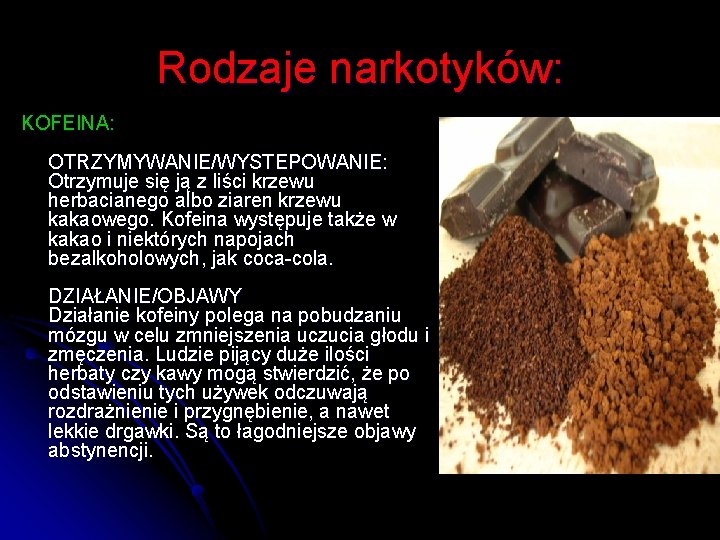 Rodzaje narkotyków:

KOFEINA:

OTRZYMYWANIE/WYSTEPOWANIE:
Otrzymuje się ją z liści krzewu herbacianego albo ziaren krzewu kakaowego. Kofeina występuje także w kakao i niektórych napojach bezalkoholowych, jak coca-cola.

DZIAŁANIE/OBJAWY
Działanie kofeiny polega na pobudzaniu mózgu w celu zmniejszenia uczucia głodu i zmęczenia. Ludzie pijący duże ilości herbaty czy kawy mogą stwierdzić, że po odstawieniu tych używek odczuwają rozdrażnienie i przygnębienie, a nawet lekkie drgawki. Są to łagodniejsze objawy abstynencji.